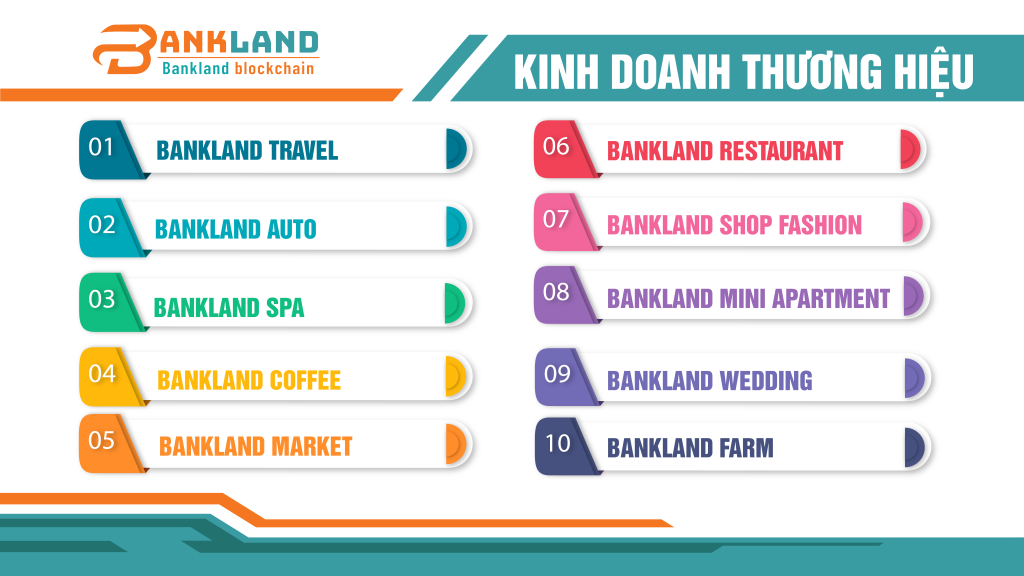 BANKLAND
Bankland blockchain

KINH DOANH THƯƠNG HIỆU

01 BANKLAND TRAVEL
02 BANKLAND AUTO
03 BANKLAND SPA
04 BANKLAND COFFEE
05 BANKLAND MARKET

06 BANKLAND RESTAURANT
07 BANKLAND SHOP FASHION
08 BANKLAND MINI APARTMENT
09 BANKLAND WEDDING
10 BANKLAND FARM